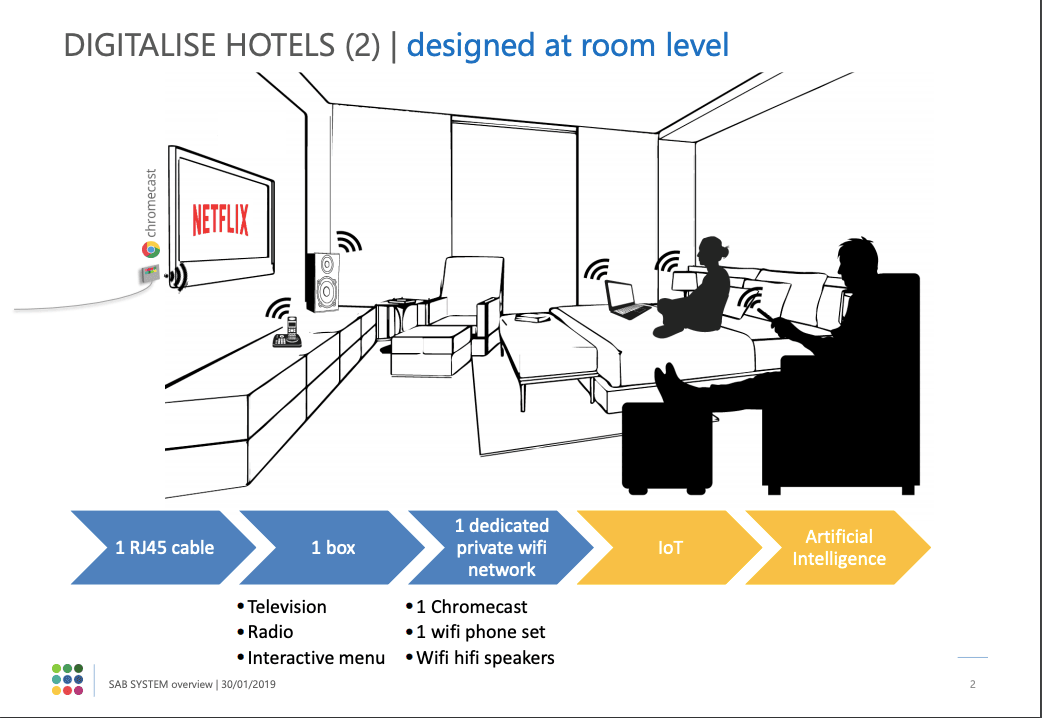 DIGITALISE HOTELS (2) | designed at room level

chromecast

NETFLIX

1 RJ45 cable

1 box

1 dedicated private wifi network

IoT

Artificial Intelligence

• Television
• Radio
• Interactive menu

• 1 Chromecast
• 1 wifi phone set
• Wifi hifi speakers

SAB SYSTEM overview | 30/01/2019

2